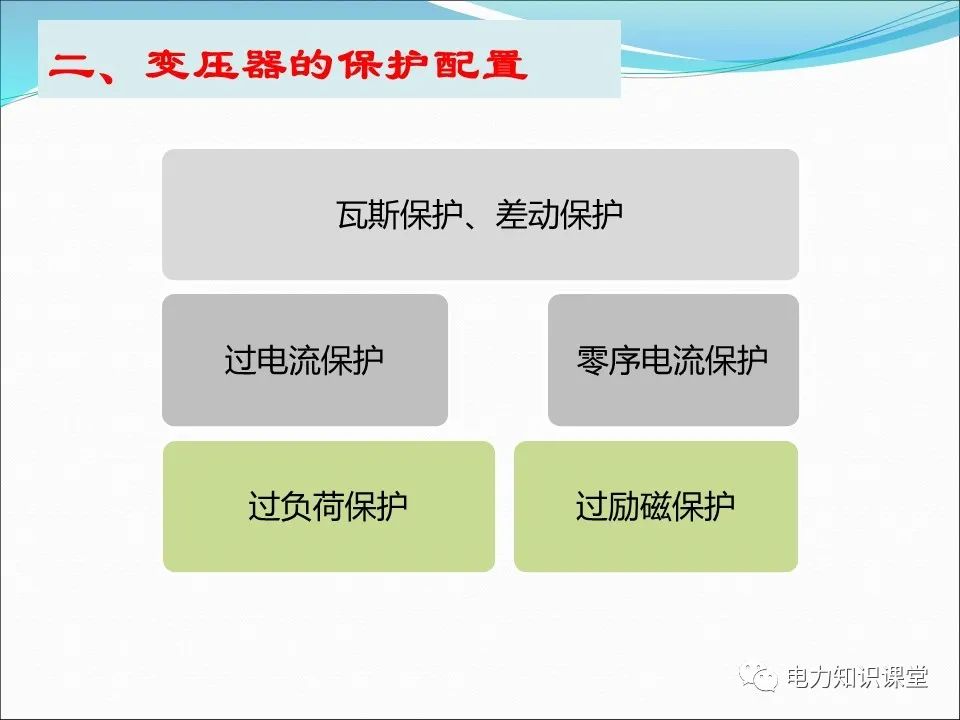 二、变压器的保护配置

瓦斯保护、差动保护

过电流保护

零序电流保护

过负荷保护

过励磁保护

电力知识课堂